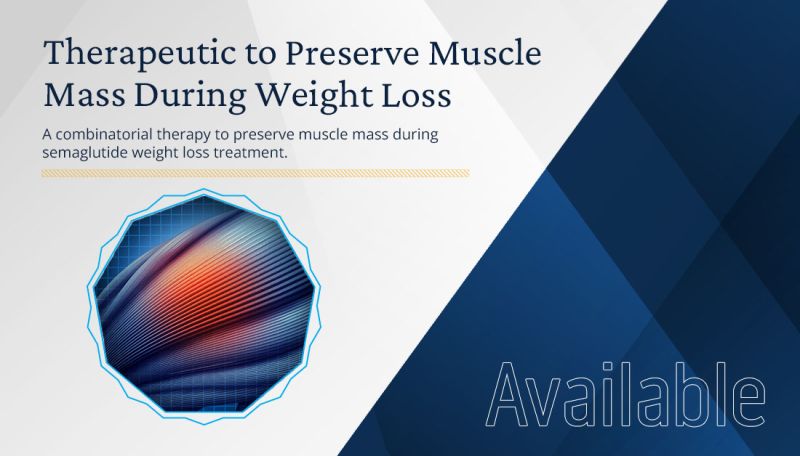 Therapeutic to Preserve Muscle Mass During Weight Loss

A combinatorial therapy to preserve muscle mass during semaglutide weight loss treatment.

Available